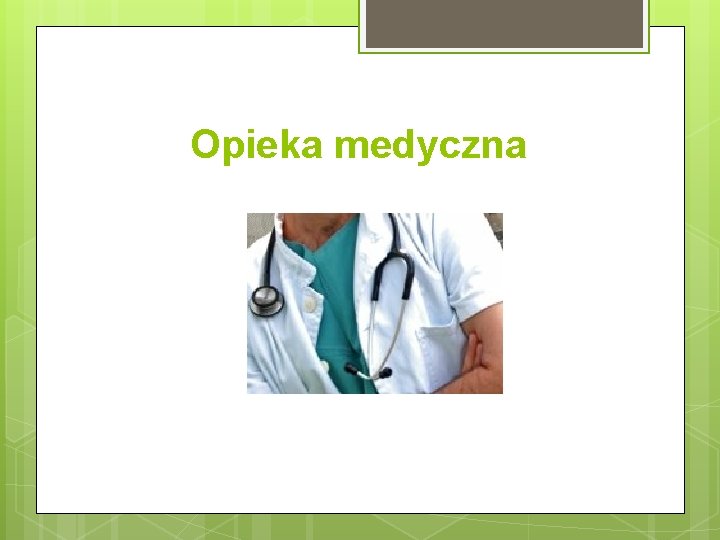 Opieka medyczna